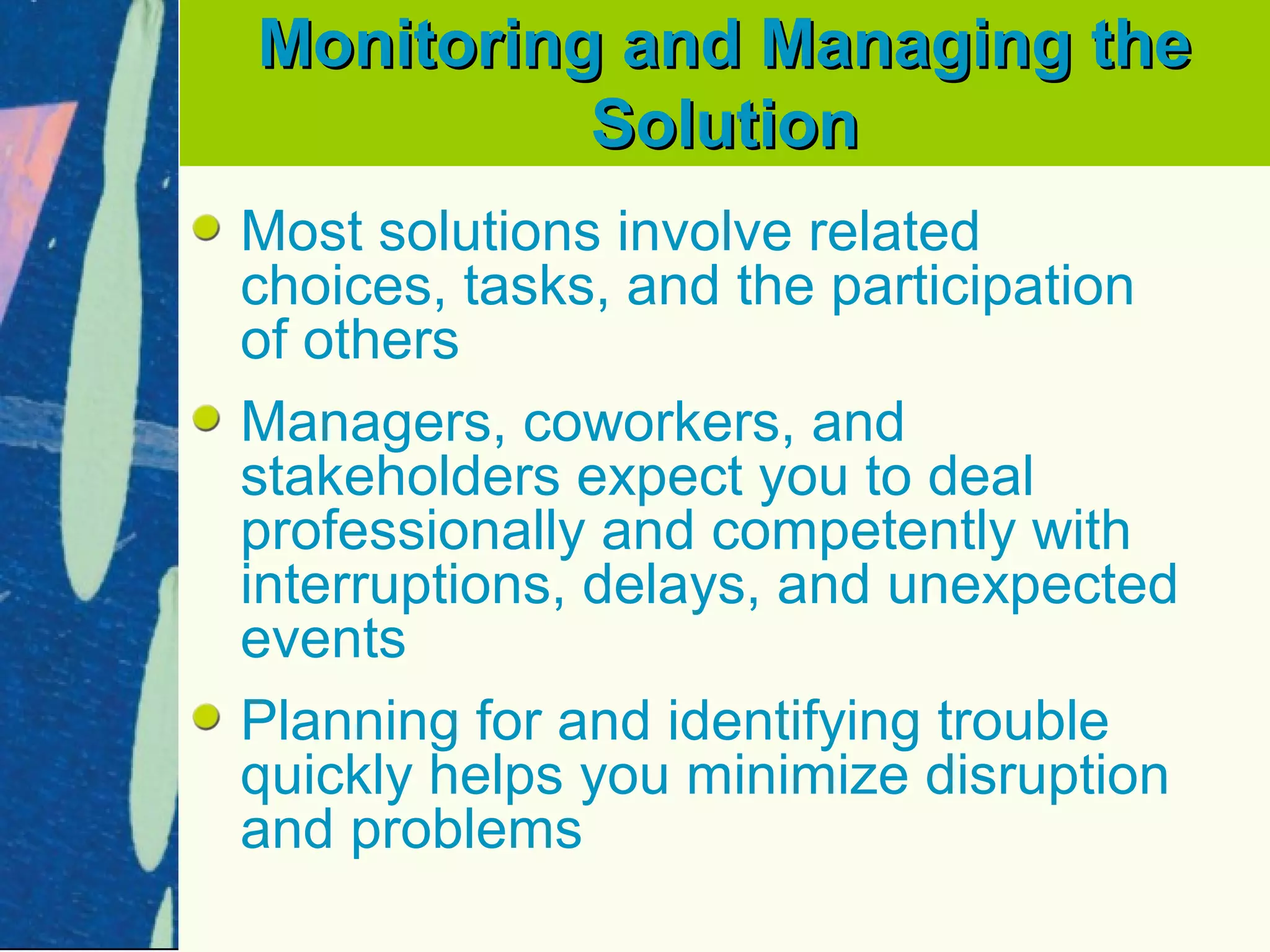 Monitoring and Managing the Solution

Most solutions involve related choices, tasks, and the participation of others

Managers, coworkers, and stakeholders expect you to deal professionally and competently with interruptions, delays, and unexpected events

Planning for and identifying trouble quickly helps you minimize disruption and problems